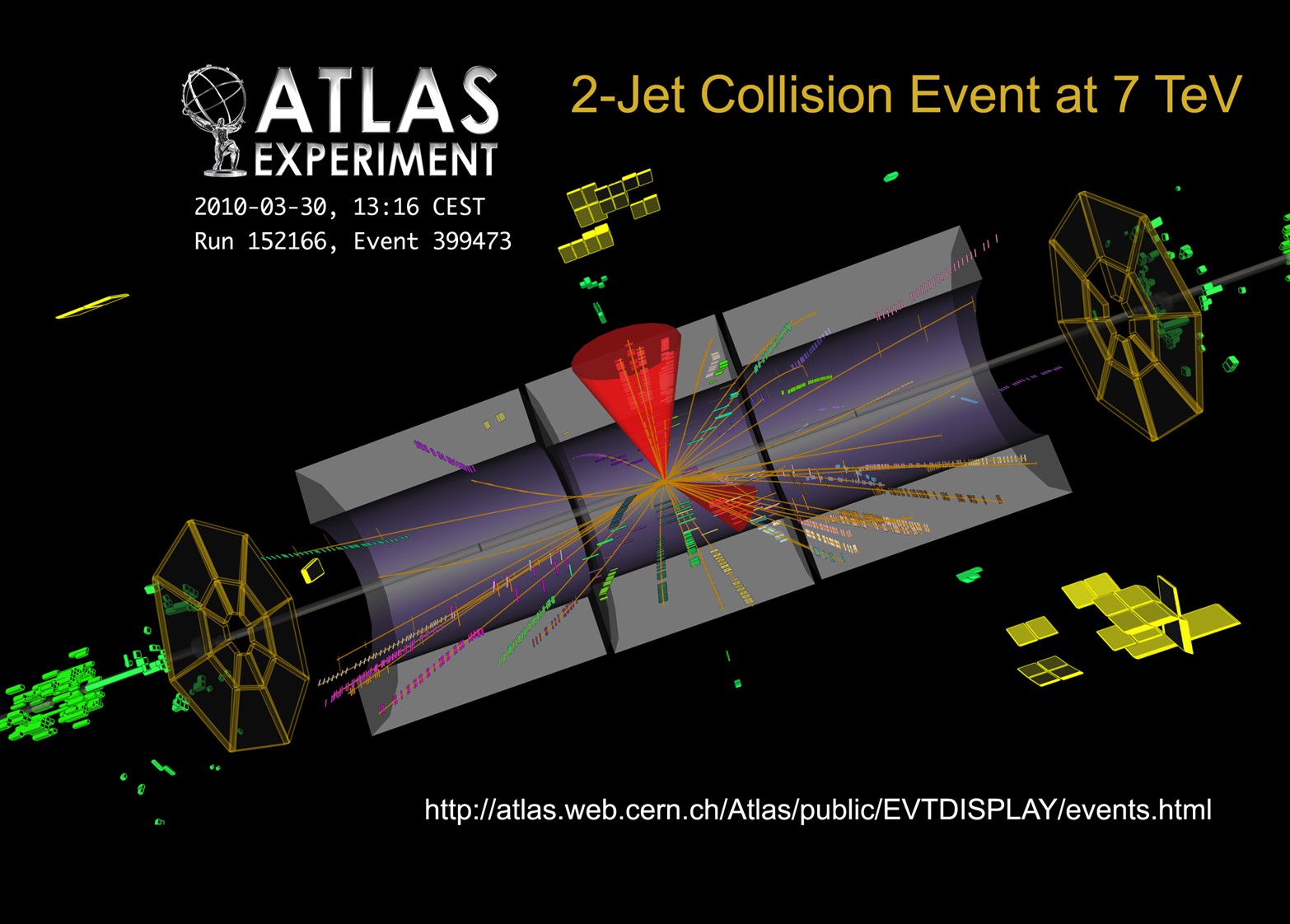 ATLAS
EXPERIMENT

2-Jet Collision Event at 7 TeV

2010-03-30, 13:16 CEST
Run 152166, Event 399473

http://atlas.web.cern.ch/Atlas/public/EVTDISPLAY/events.html